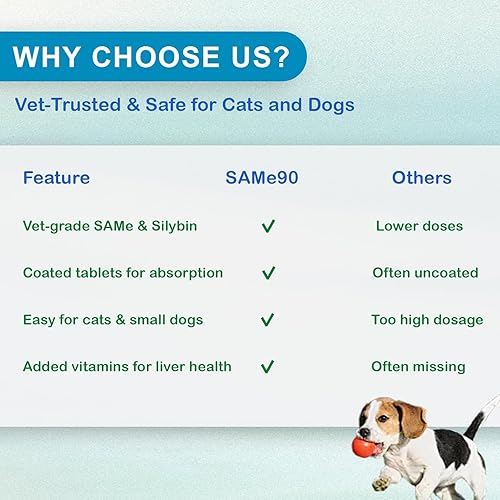 WHY CHOOSE US?

Vet-Trusted & Safe for Cats and Dogs

| Feature | SAMe90 | Others |
|---|---|---|
| Vet-grade SAMe & Silybin | ✓ | Lower doses |
| Coated tablets for absorption | ✓ | Often uncoated |
| Easy for cats & small dogs | ✓ | Too high dosage |
| Added vitamins for liver health | ✓ | Often missing |